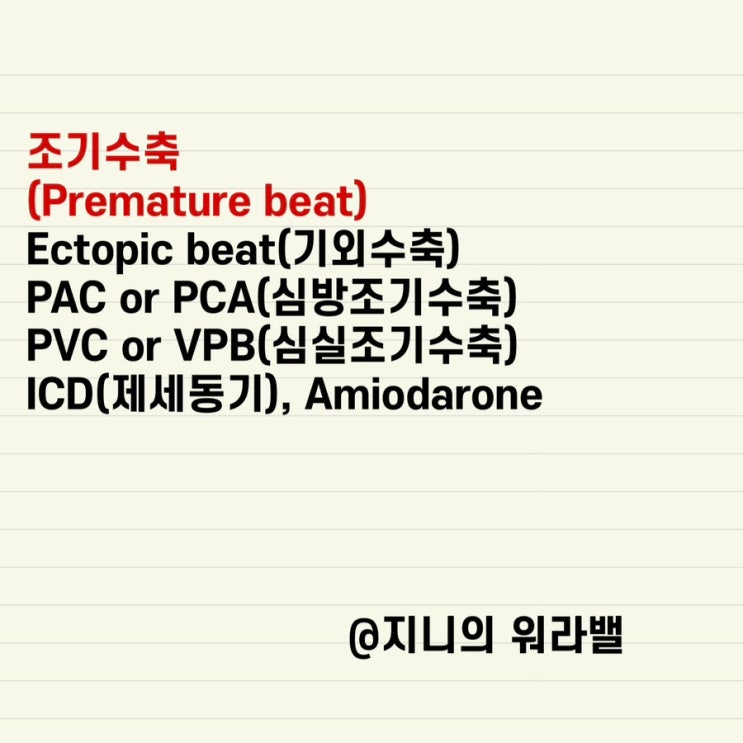 조기수축
(Premature beat)
Ectopic beat(기외수축)
PAC or PCA(심방조기수축)
PVC or VPB(심실조기수축)
ICD(제세동기), Amiodarone

@지니의 워라밸